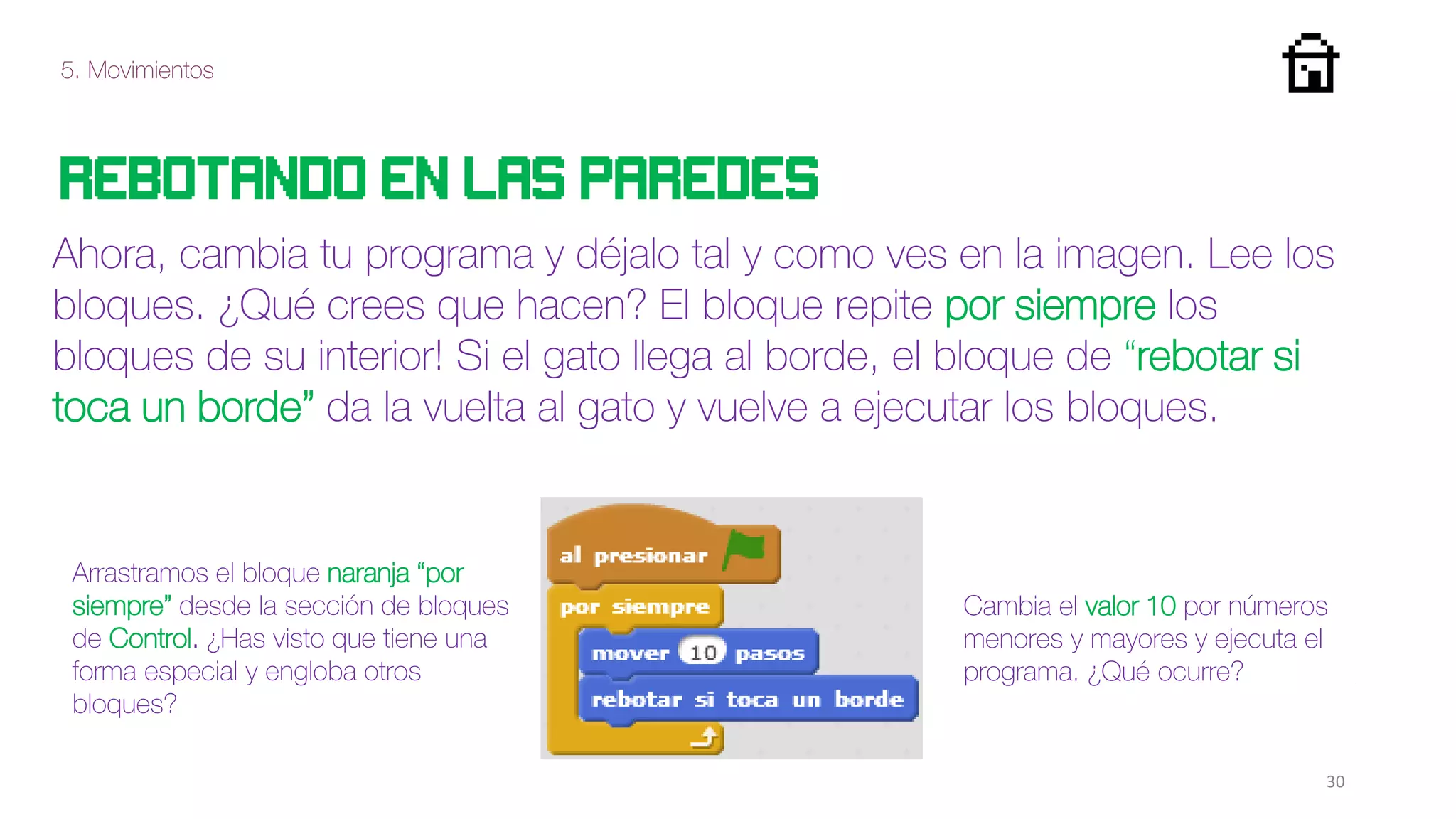 5. Movimientos

REBOTANDO EN LAS PAREDES

Ahora, cambia tu programa y déjalo tal y como ves en la imagen. Lee los bloques. ¿Qué crees que hacen? El bloque repite por siempre los bloques de su interior! Si el gato llega al borde, el bloque de “rebotar si toca un borde” da la vuelta al gato y vuelve a ejecutar los bloques.

Arrastramos el bloque naranja “por siempre” desde la sección de bloques de Control. ¿Has visto que tiene una forma especial y engloba otros bloques?

al presionar
por siempre
mover 10 pasos
rebotar si toca un borde

Cambia el valor 10 por números menores y mayores y ejecuta el programa. ¿Qué ocurre?

30